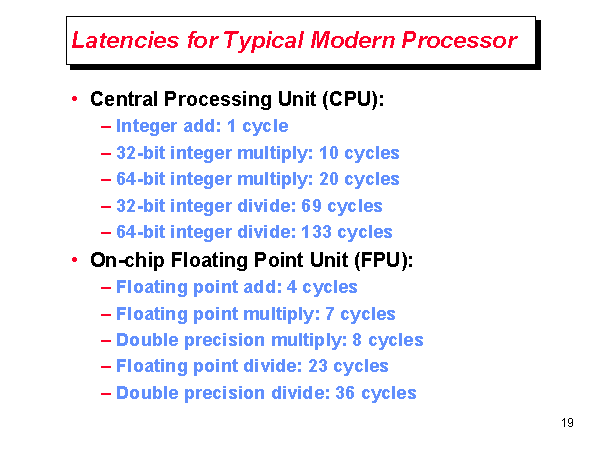 Latencies for Typical Modern Processor

• Central Processing Unit (CPU):
– Integer add: 1 cycle
– 32-bit integer multiply: 10 cycles
– 64-bit integer multiply: 20 cycles
– 32-bit integer divide: 69 cycles
– 64-bit integer divide: 133 cycles

• On-chip Floating Point Unit (FPU):
– Floating point add: 4 cycles
– Floating point multiply: 7 cycles
– Double precision multiply: 8 cycles
– Floating point divide: 23 cycles
– Double precision divide: 36 cycles

19